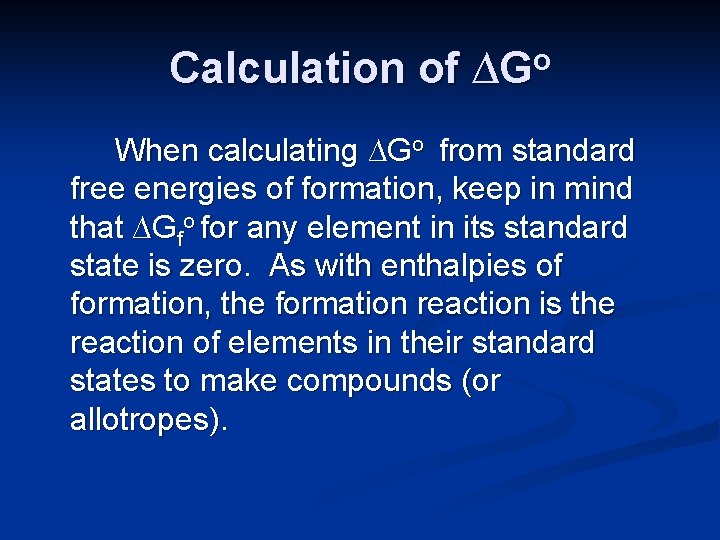 Calculation of $\Delta G^o$

When calculating $\Delta G^o$ from standard free energies of formation, keep in mind that $\Delta G_f^o$ for any element in its standard state is zero. As with enthalpies of formation, the formation reaction is the reaction of elements in their standard states to make compounds (or allotropes).